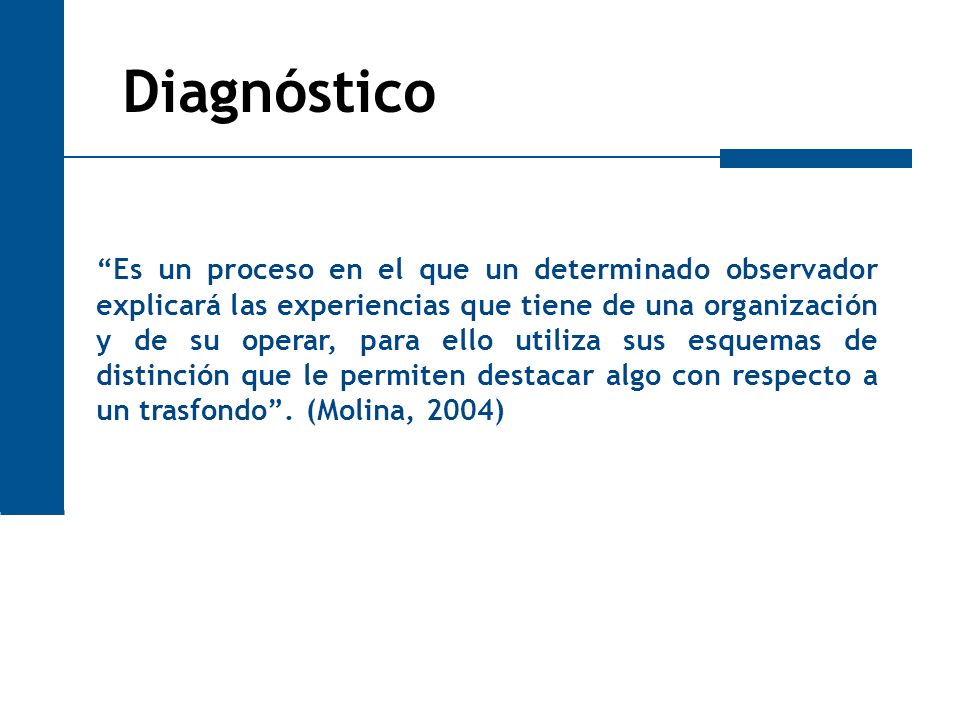 Diagnóstico

“Es un proceso en el que un determinado observador explicará las experiencias que tiene de una organización y de su operar, para ello utiliza sus esquemas de distinción que le permiten destacar algo con respecto a un trasfondo”. (Molina, 2004)